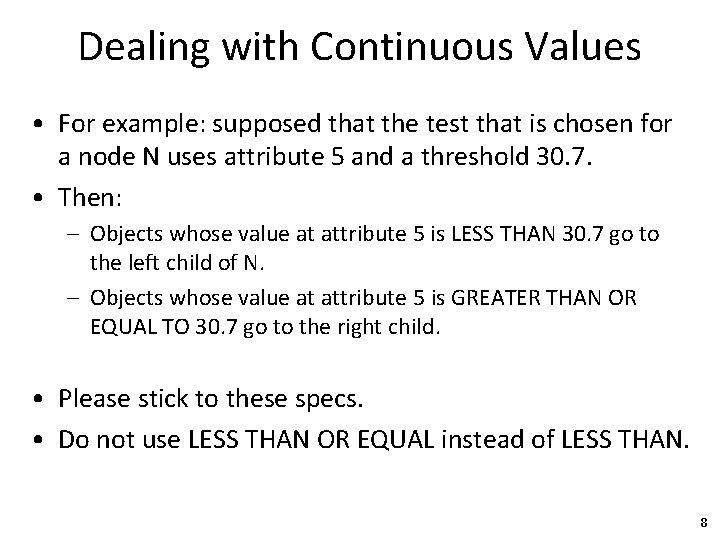 Dealing with Continuous Values

• For example: supposed that the test that is chosen for a node N uses attribute 5 and a threshold 30.7.

• Then:

– Objects whose value at attribute 5 is LESS THAN 30.7 go to the left child of N.

– Objects whose value at attribute 5 is GREATER THAN OR EQUAL TO 30.7 go to the right child.

• Please stick to these specs.

• Do not use LESS THAN OR EQUAL instead of LESS THAN.

8